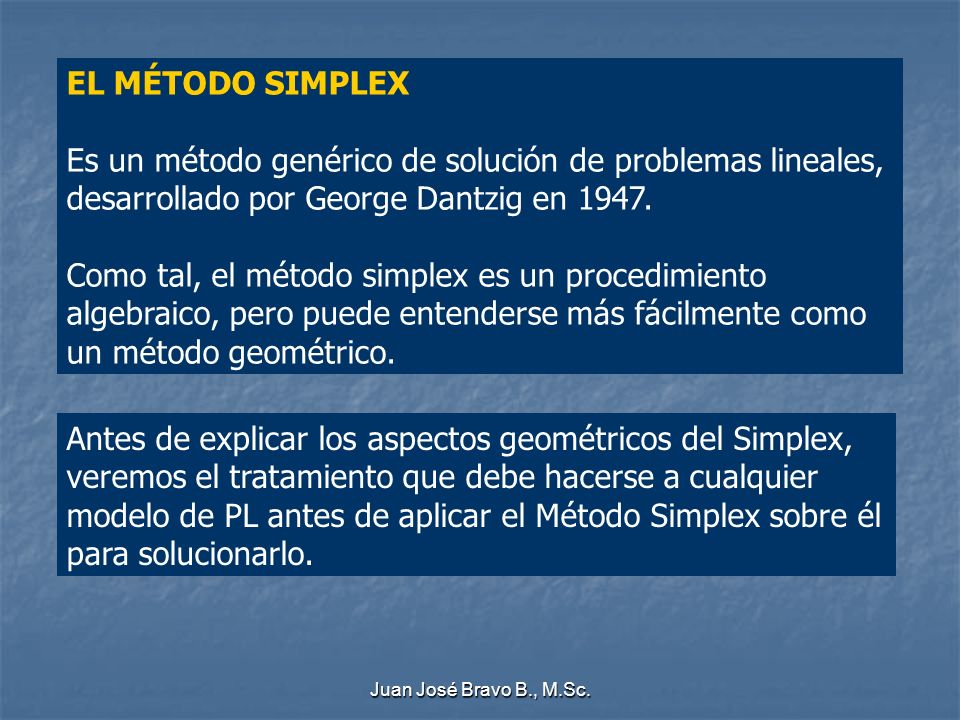 EL MÉTODO SIMPLEX

Es un método genérico de solución de problemas lineales, desarrollado por George Dantzig en 1947.

Como tal, el método simplex es un procedimiento algebraico, pero puede entenderse más fácilmente como un método geométrico.

Antes de explicar los aspectos geométricos del Simplex, veremos el tratamiento que debe hacerse a cualquier modelo de PL antes de aplicar el Método Simplex sobre él para solucionarlo.

Juan José Bravo B., M.Sc.